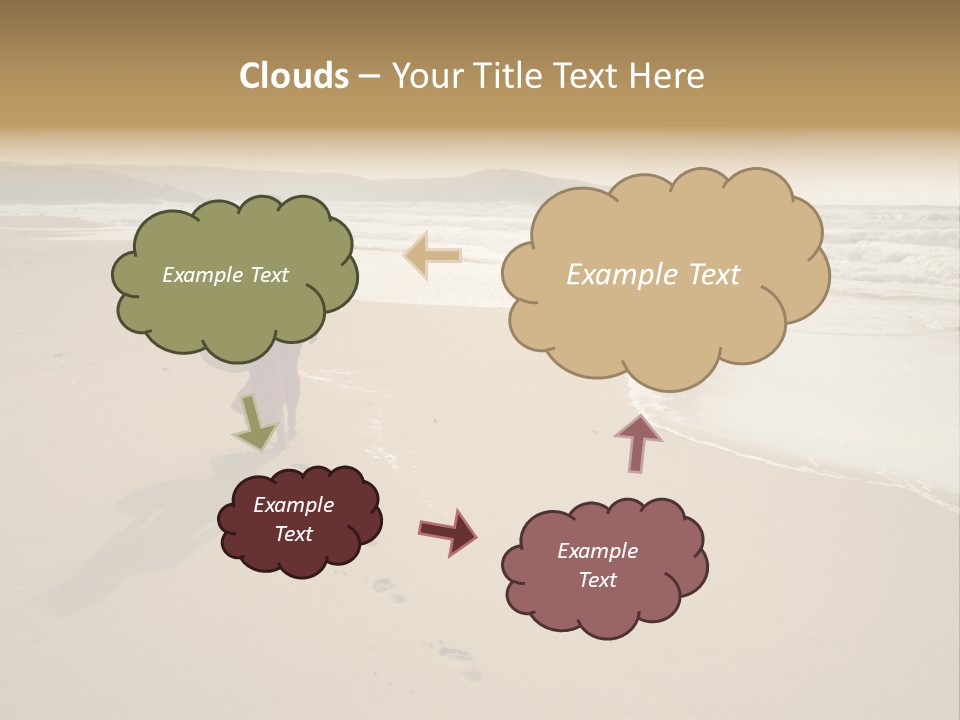 Clouds – Your Title Text Here

Example Text

Example Text

Example Text

Example Text